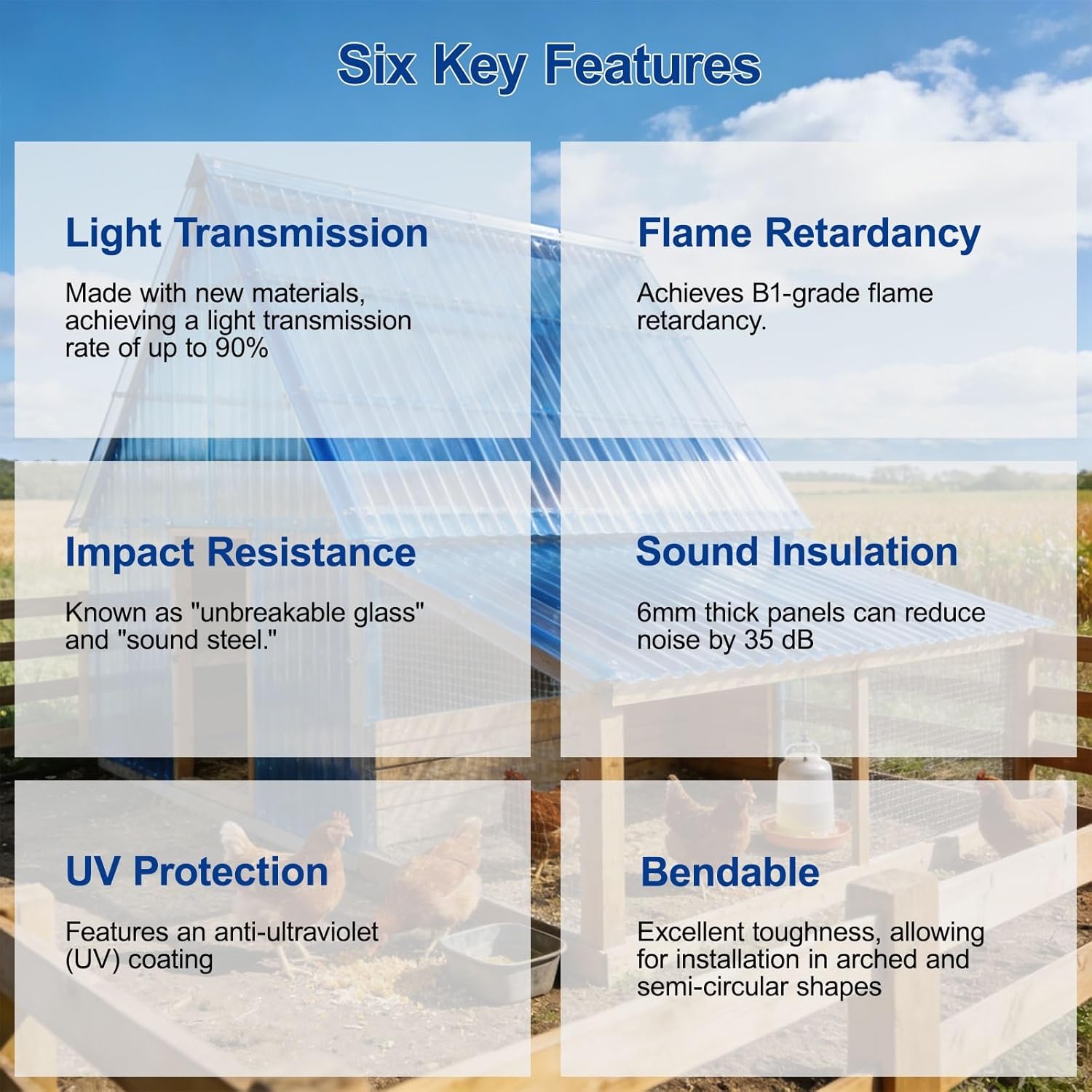 Six Key Features

Light Transmission

Made with new materials, achieving a light transmission rate of up to 90%

Flame Retardancy

Achieves B1-grade flame retardancy.

Impact Resistance

Known as "unbreakable glass" and "sound steel."

Sound Insulation

6mm thick panels can reduce noise by 35 dB

UV Protection

Features an anti-ultraviolet (UV) coating

Bendable

Excellent toughness, allowing for installation in arched and semi-circular shapes